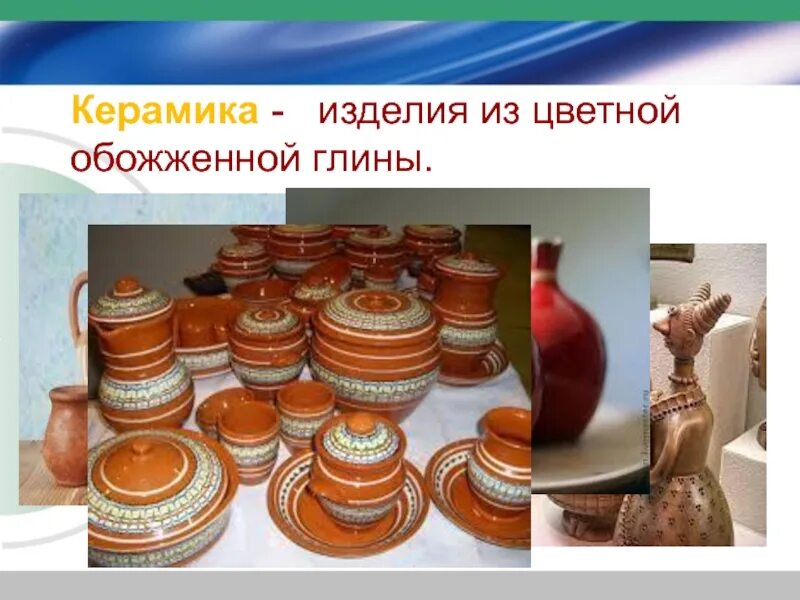 Керамика - изделия из цветной обожженной глины.